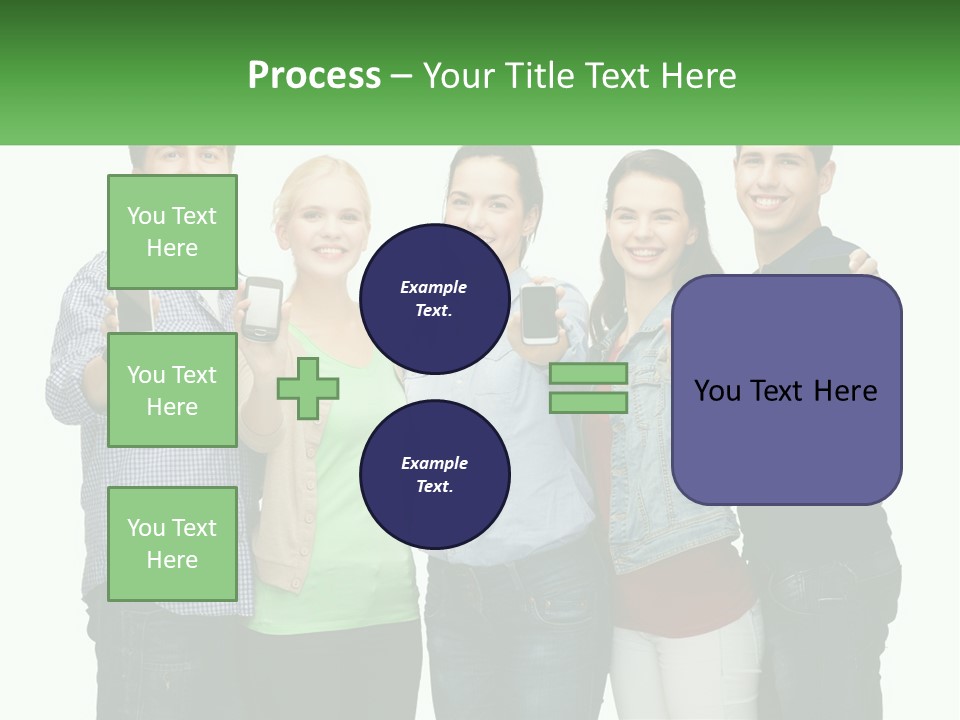 Process – Your Title Text Here

You Text Here

You Text Here

You Text Here

Example Text.

Example Text.

You Text Here